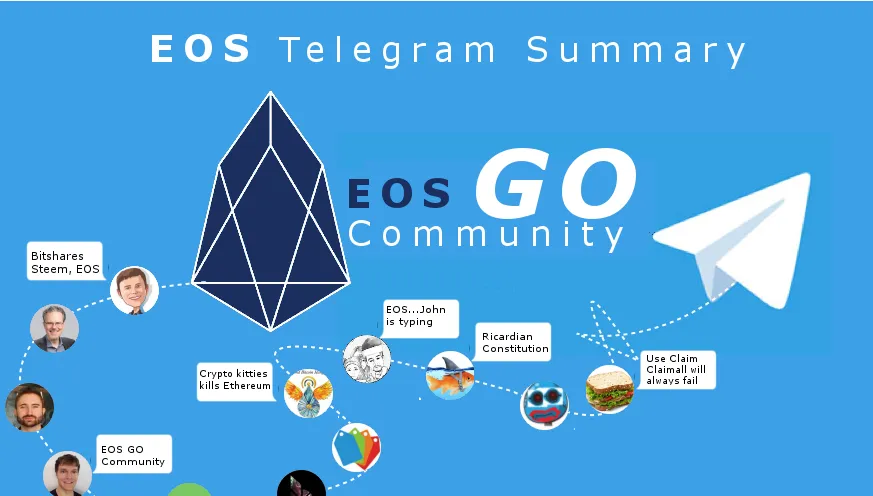 EOS Telegram Summary

EOS GO
Community

Bitshares Steem, EOS

EOS...John is typing

Ricardian Constitution

Crypto kitties kills Ethereum

Use Claim Claimall will always fail

EOS GO Community